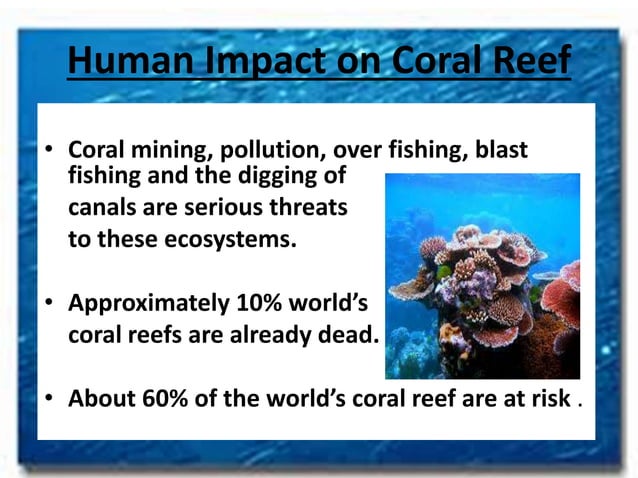 Human Impact on Coral Reef

• Coral mining, pollution, over fishing, blast fishing and the digging of canals are serious threats to these ecosystems.

• Approximately 10% world's coral reefs are already dead.

• About 60% of the world's coral reef are at risk .